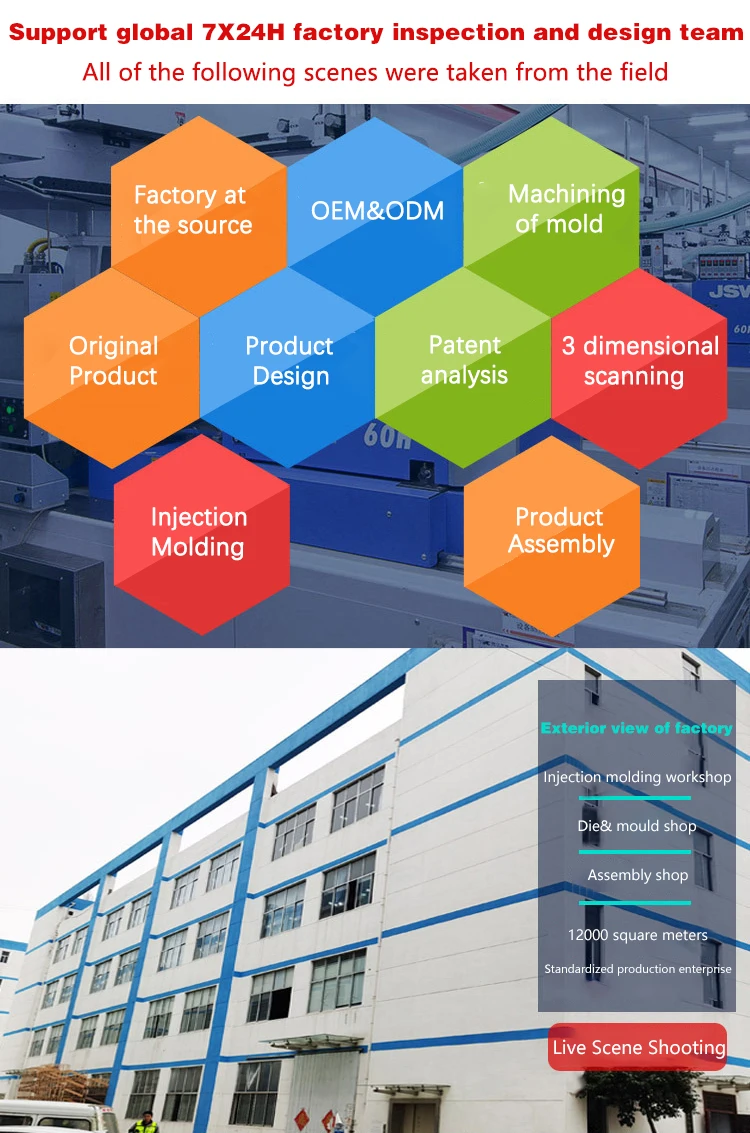 Support global 7X24H factory inspection and design team
All of the following scenes were taken from the field

Factory at the source
OEM&ODM
Machining of mold
Original Product
Product Design
Patent analysis
3 dimensional scanning
Injection Molding
Product Assembly

JSW
60H

Exterior view of factory
Injection molding workshop
Die& mould shop
Assembly shop
12000 square meters
Standardized production enterprise

Live Scene Shooting